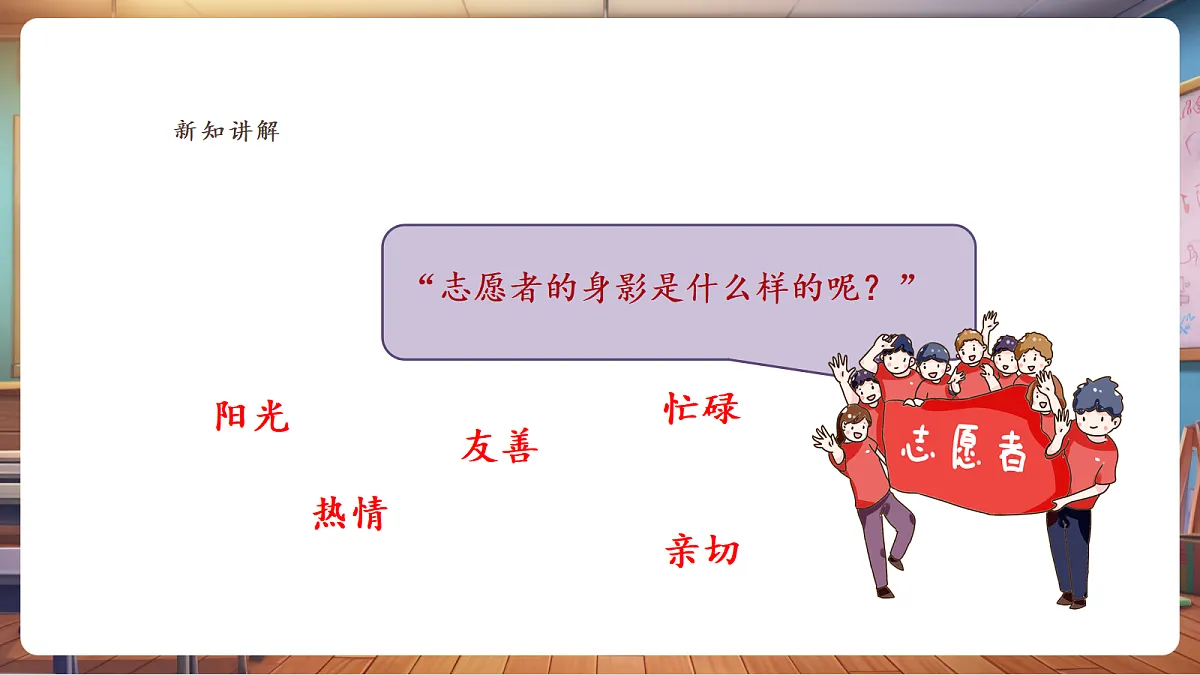 新知讲解

“志愿者的身影是什么样的呢？”

阳光

友善

忙碌

热情

亲切

志愿者